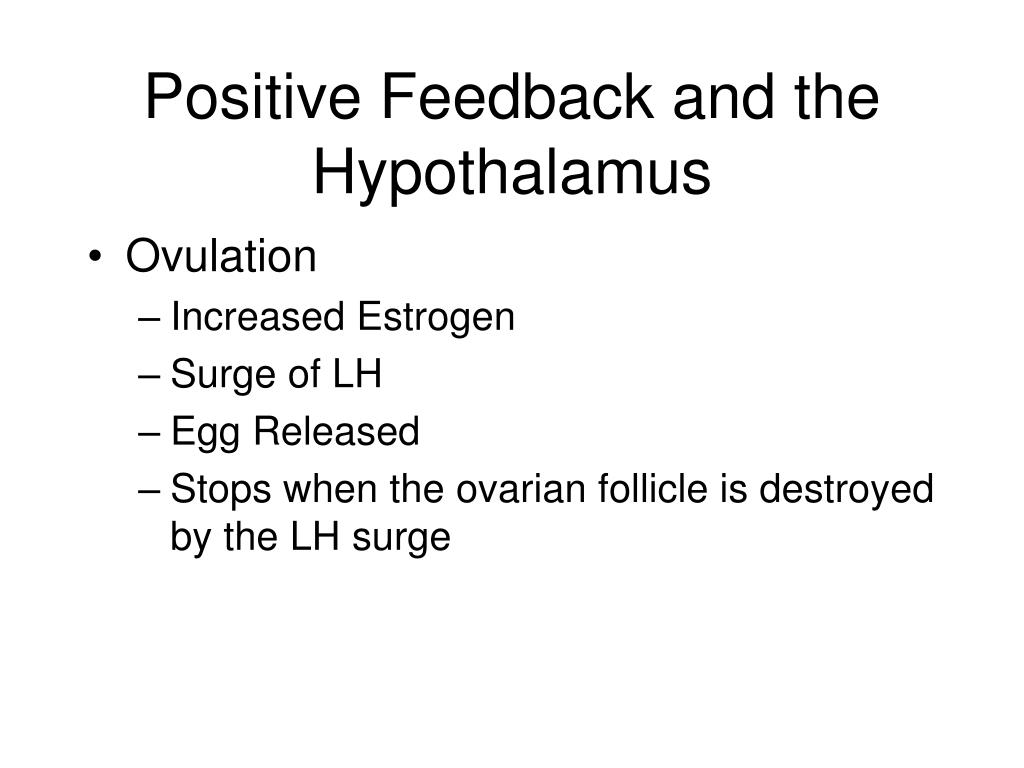 Positive Feedback and the Hypothalamus

• Ovulation
– Increased Estrogen
– Surge of LH
– Egg Released
– Stops when the ovarian follicle is destroyed by the LH surge